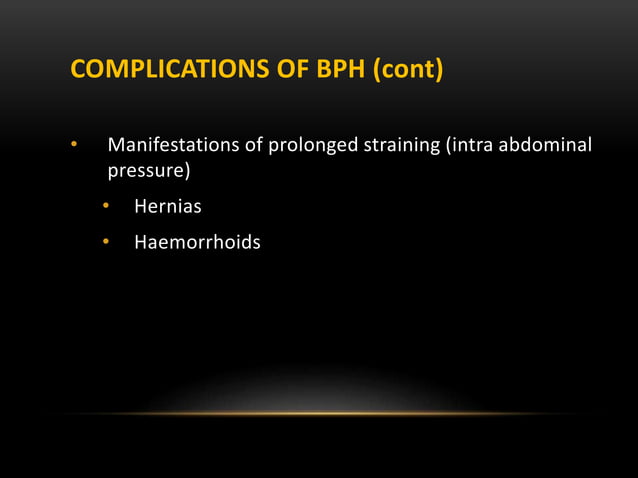 COMPLICATIONS OF BPH (cont)

• Manifestations of prolonged straining (intra abdominal pressure)
  • Hernias
  • Haemorrhoids